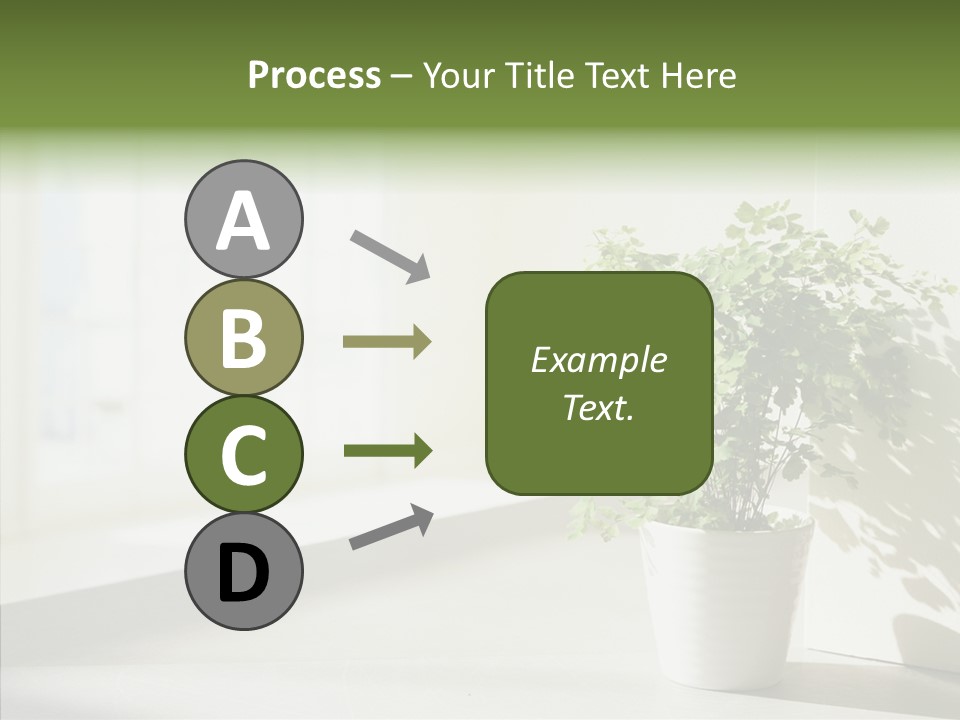 Process – Your Title Text Here

A

B

C

D

Example Text.